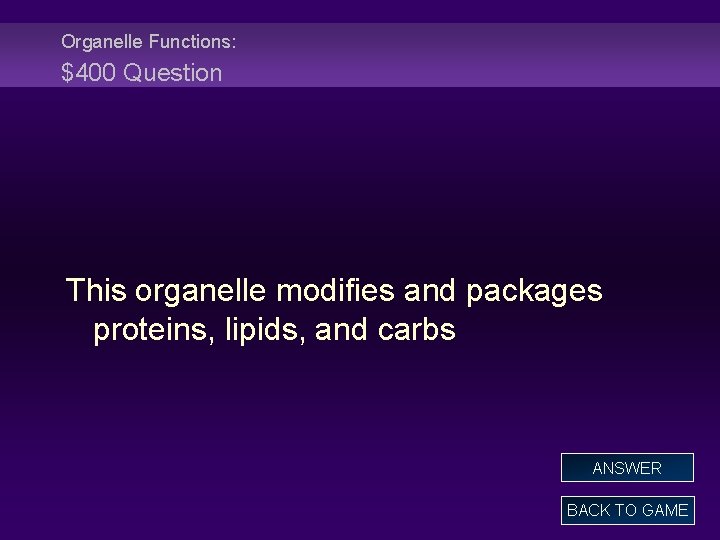 Organelle Functions:
\$400 Question

This organelle modifies and packages proteins, lipids, and carbs

ANSWER

BACK TO GAME